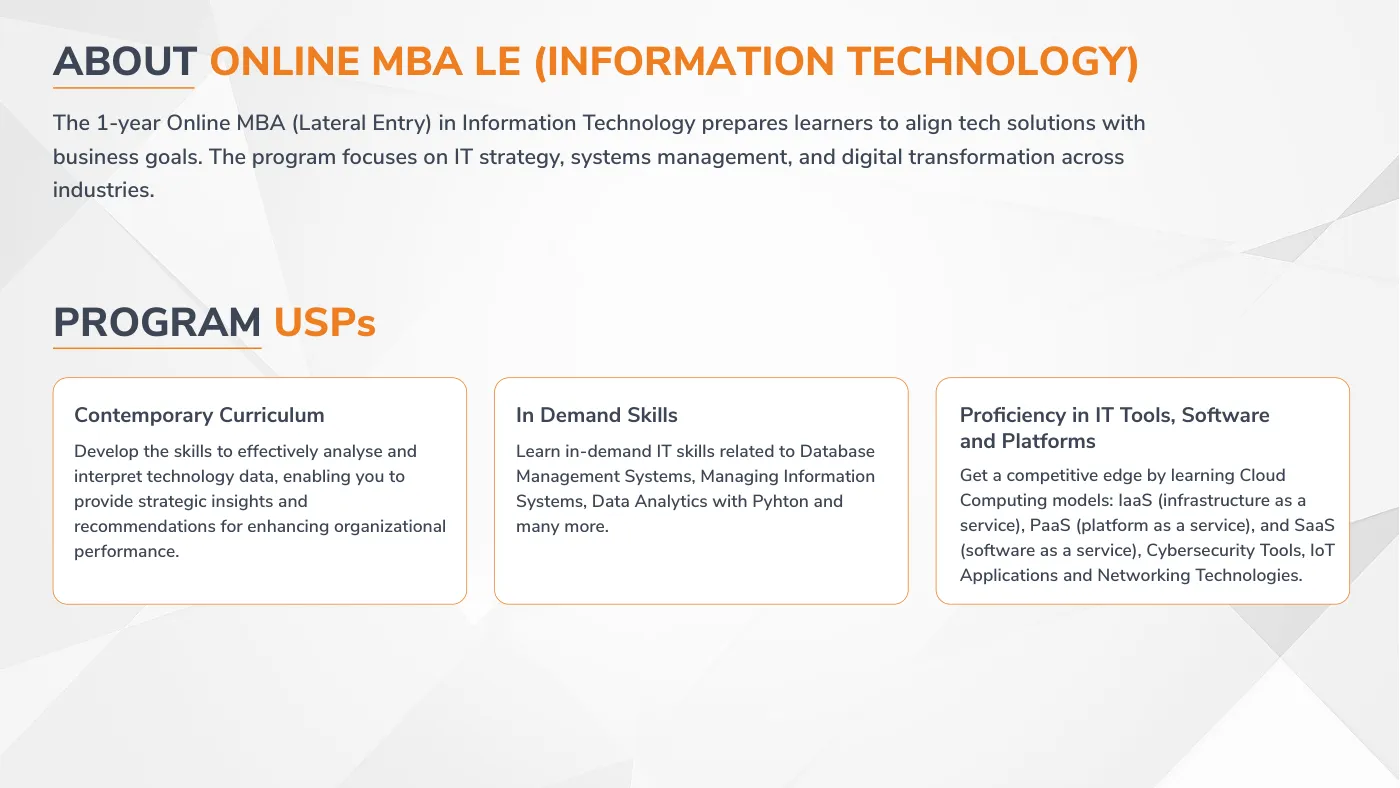 ABOUT ONLINE MBA LE (INFORMATION TECHNOLOGY)

The 1-year Online MBA (Lateral Entry) in Information Technology prepares learners to align tech solutions with business goals. The program focuses on IT strategy, systems management, and digital transformation across industries.

PROGRAM USPs

Contemporary Curriculum

Develop the skills to effectively analyse and interpret technology data, enabling you to provide strategic insights and recommendations for enhancing organizational performance.

In Demand Skills

Learn in-demand IT skills related to Database Management Systems, Managing Information Systems, Data Analytics with Pyhton and many more.

Proficiency in IT Tools, Software and Platforms

Get a competitive edge by learning Cloud Computing models: IaaS (infrastructure as a service), PaaS (platform as a service), and SaaS (software as a service), Cybersecurity Tools, IoT Applications and Networking Technologies.